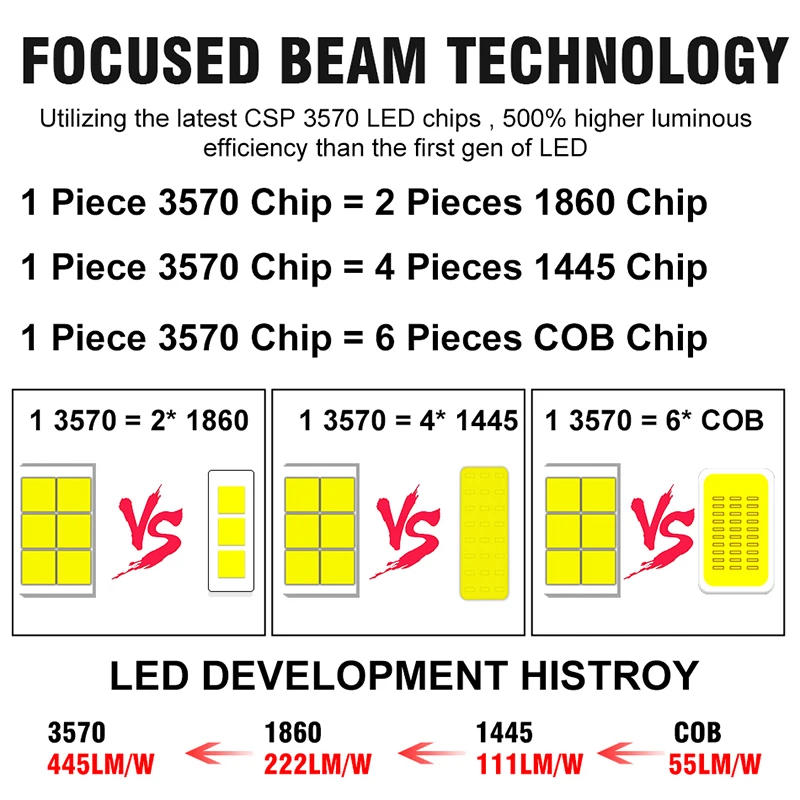 FOCUSED BEAM TECHNOLOGY

Utilizing the latest CSP 3570 LED chips , 500% higher luminous efficiency than the first gen of LED

1 Piece 3570 Chip = 2 Pieces 1860 Chip

1 Piece 3570 Chip = 4 Pieces 1445 Chip

1 Piece 3570 Chip = 6 Pieces COB Chip

1 3570 = 2* 1860

VS

1 3570 = 4* 1445

VS

1 3570 = 6* COB

VS

LED DEVELOPMENT HISTROY

3570
445LM/W

1860
222LM/W

1445
111LM/W

COB
55LM/W